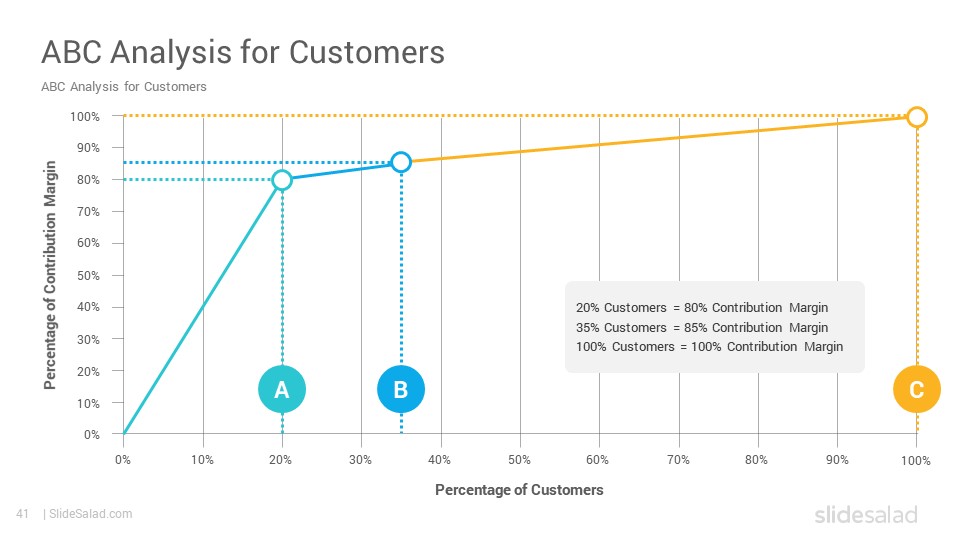 ABC Analysis for Customers

ABC Analysis for Customers

Percentage of Contribution Margin

100%
90%
80%
70%
60%
50%
40%
30%
20%
10%
0%

20% Customers = 80% Contribution Margin
35% Customers = 85% Contribution Margin
100% Customers = 100% Contribution Margin

A
B
C

0%
10%
20%
30%
40%
50%
60%
70%
80%
90%
100%

Percentage of Customers

41 | SlideSalad.com

slidesalad